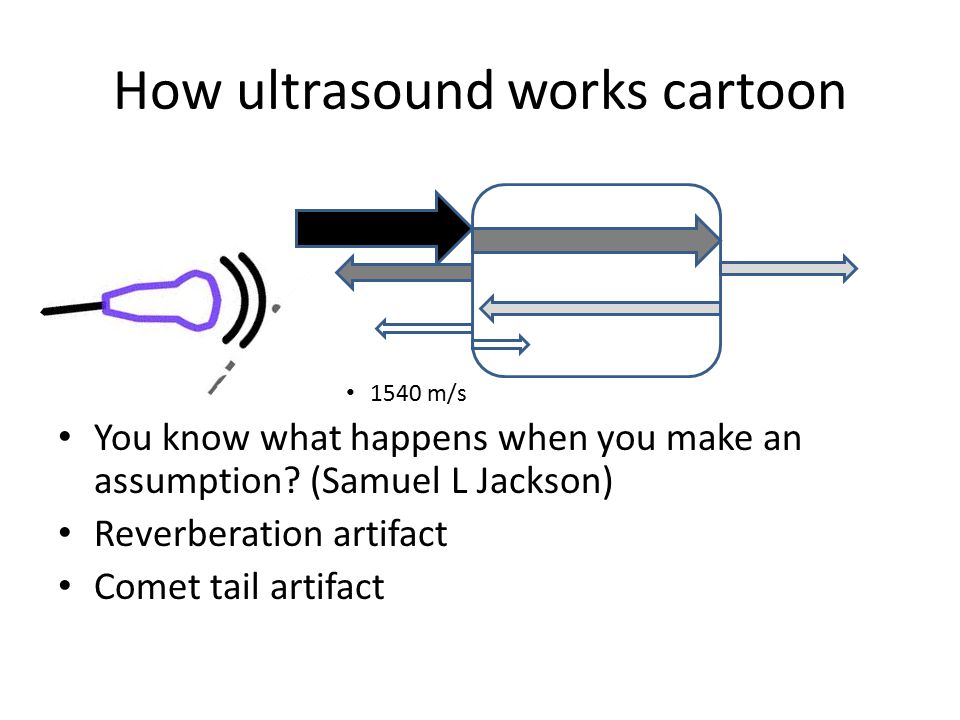 How ultrasound works cartoon

• 1540 m/s

• You know what happens when you make an assumption? (Samuel L Jackson)
• Reverberation artifact
• Comet tail artifact